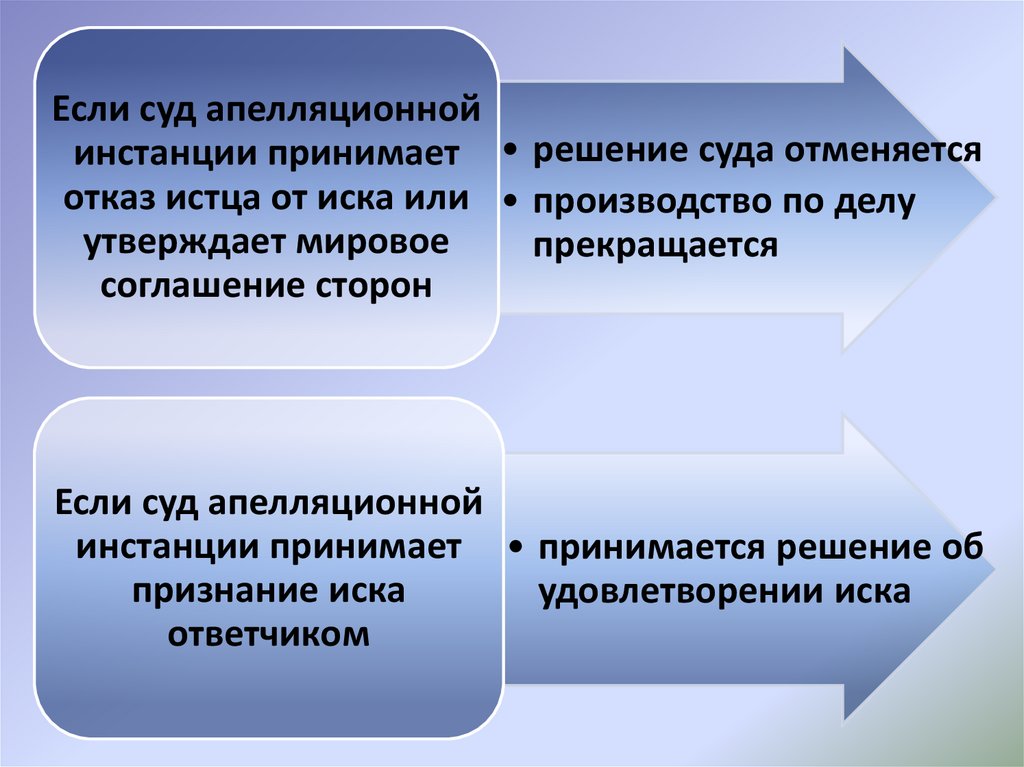 Если суд апелляционной инстанции принимает отказ истца от иска или утверждает мировое соглашение сторон

• решение суда отменяется
• производство по делу прекращается

Если суд апелляционной инстанции принимает признание иска ответчиком

• принимается решение об удовлетворении иска